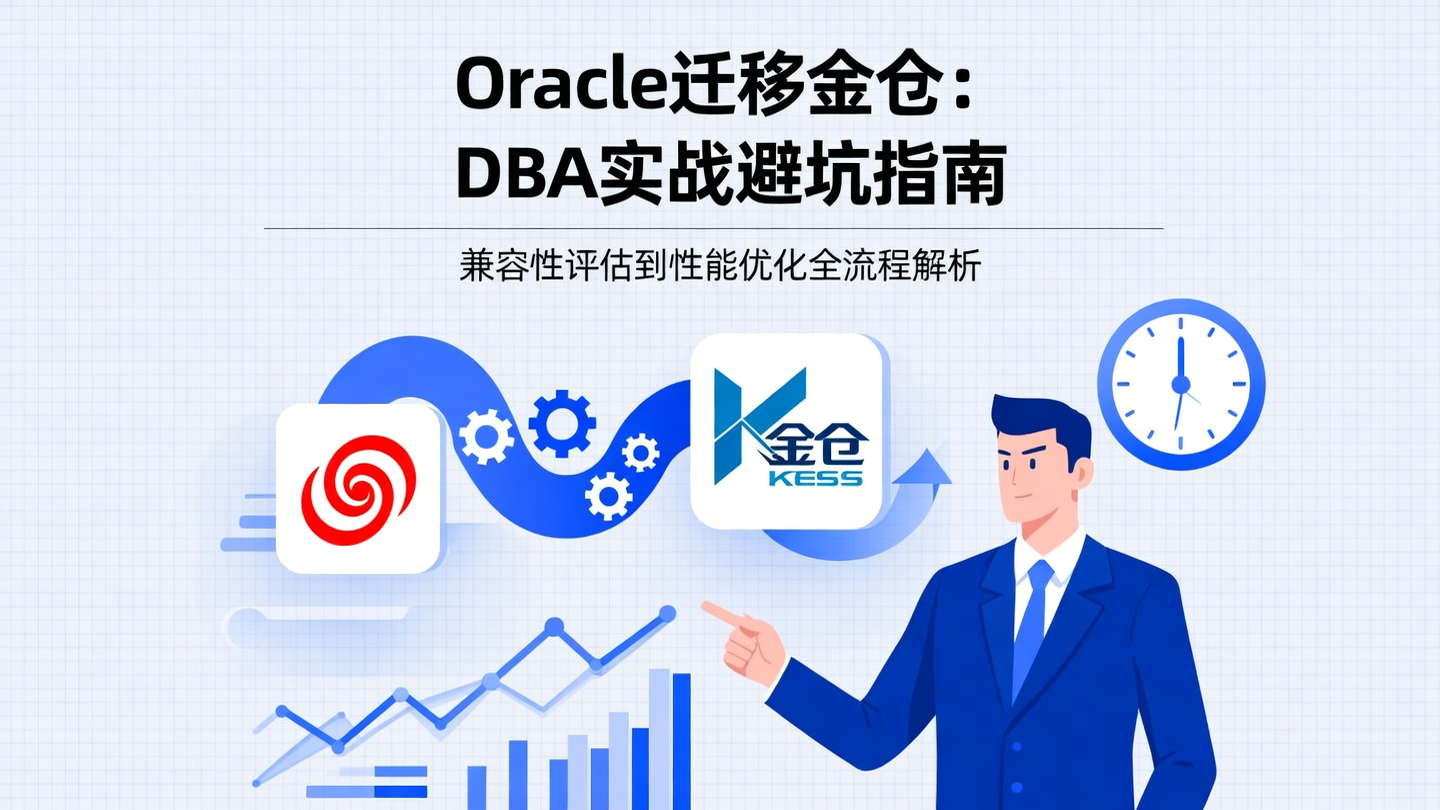 Oracle迁移金仓：
DBA实战避坑指南

兼容性评估到性能优化全流程解析

金仓
KESS